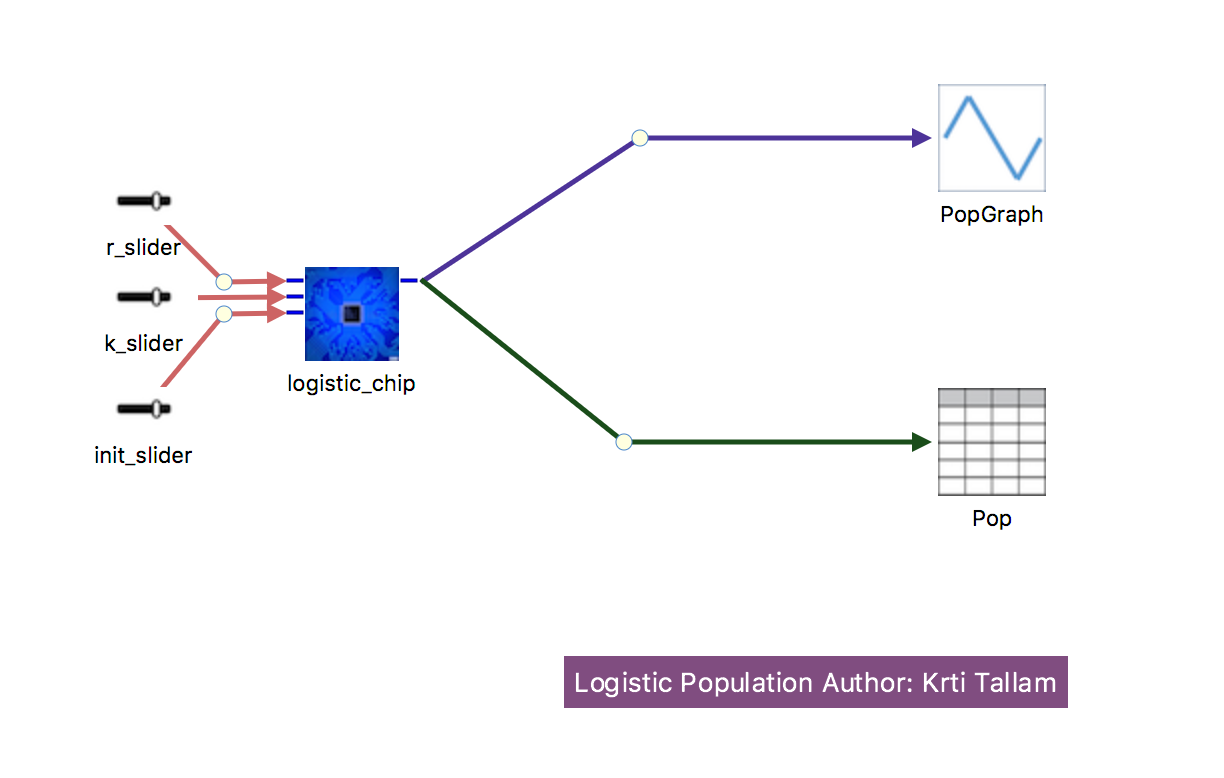 r_slider

k_slider

init_slider

logistic_chip

PopGraph

Pop

Logistic Population Author: Krti Tallam